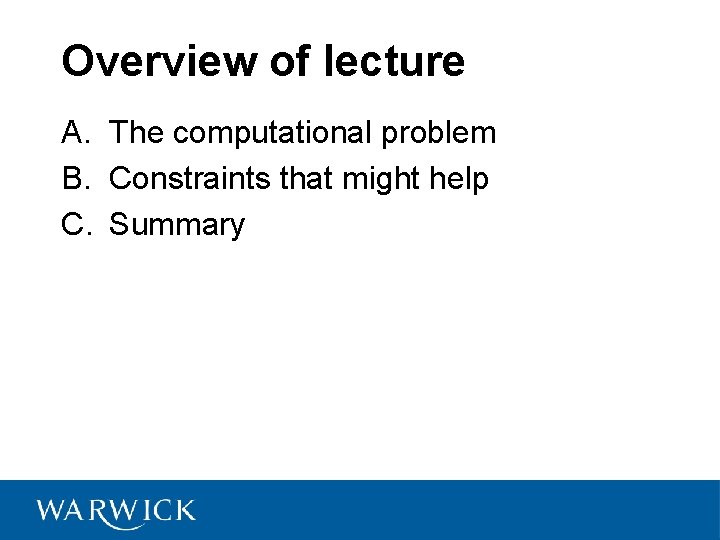 Overview of lecture

A. The computational problem
B. Constraints that might help
C. Summary

WARWICK